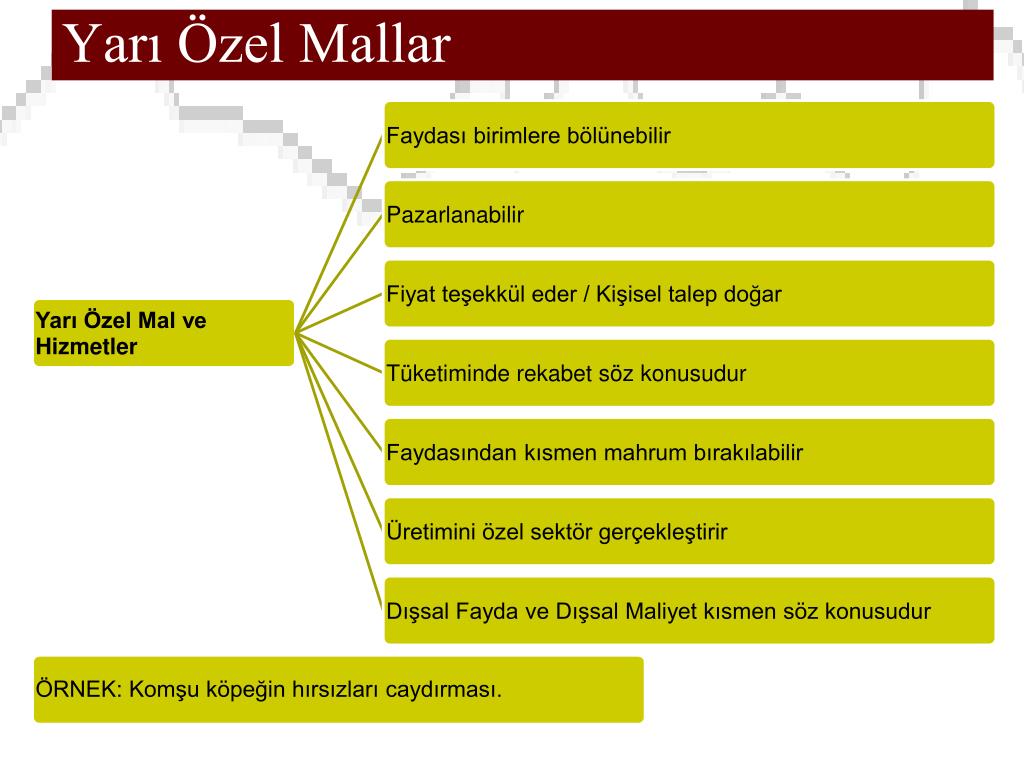 Yarı Özel Mallar

Yarı Özel Mal ve Hizmetler

Faydası birimlere bölünebilir

Pazarlanabilir

Fiyat teşekkül eder / Kişisel talep doğar

Tüketiminde rekabet söz konusudur

Faydasından kısmen mahrum bırakılabilir

Üretimini özel sektör gerçekleştirir

Dışsal Fayda ve Dışsal Maliyet kısmen söz konusudur

ÖRNEK: Komşu köpeğin hırsızları caydırması.